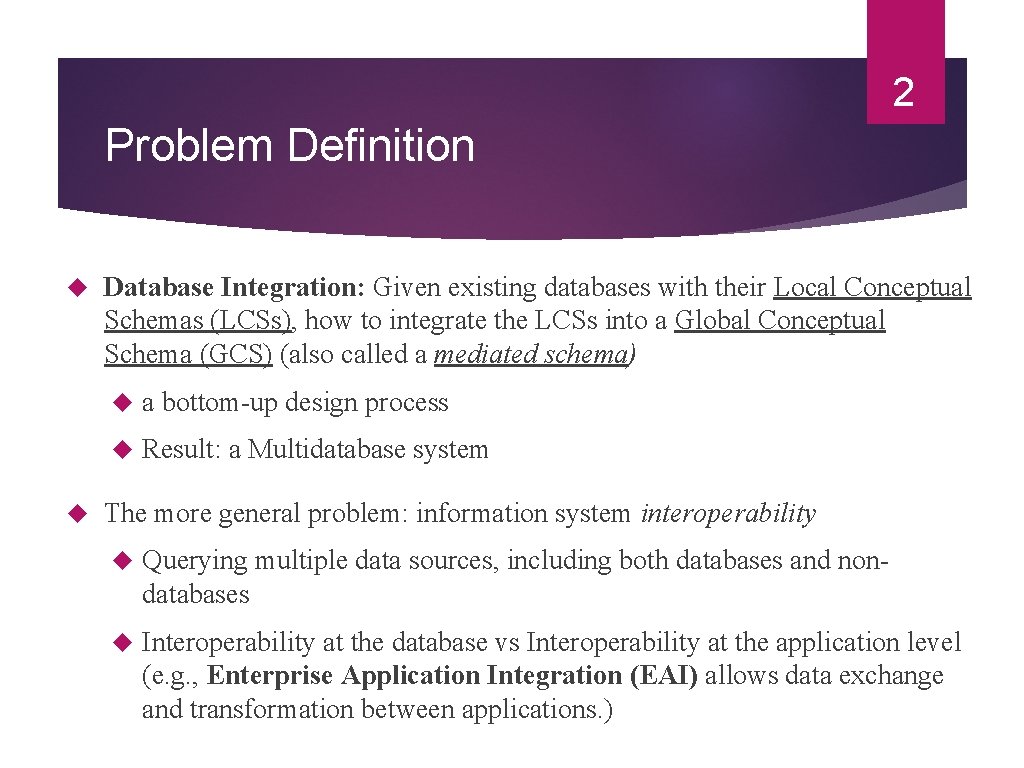 2

Problem Definition

Database Integration: Given existing databases with their Local Conceptual Schemas (LCSs), how to integrate the LCSs into a Global Conceptual Schema (GCS) (also called a mediated schema)

a bottom-up design process

Result: a Multidatabase system

The more general problem: information system interoperability

Querying multiple data sources, including both databases and non-databases

Interoperability at the database vs Interoperability at the application level (e.g., Enterprise Application Integration (EAI) allows data exchange and transformation between applications.)